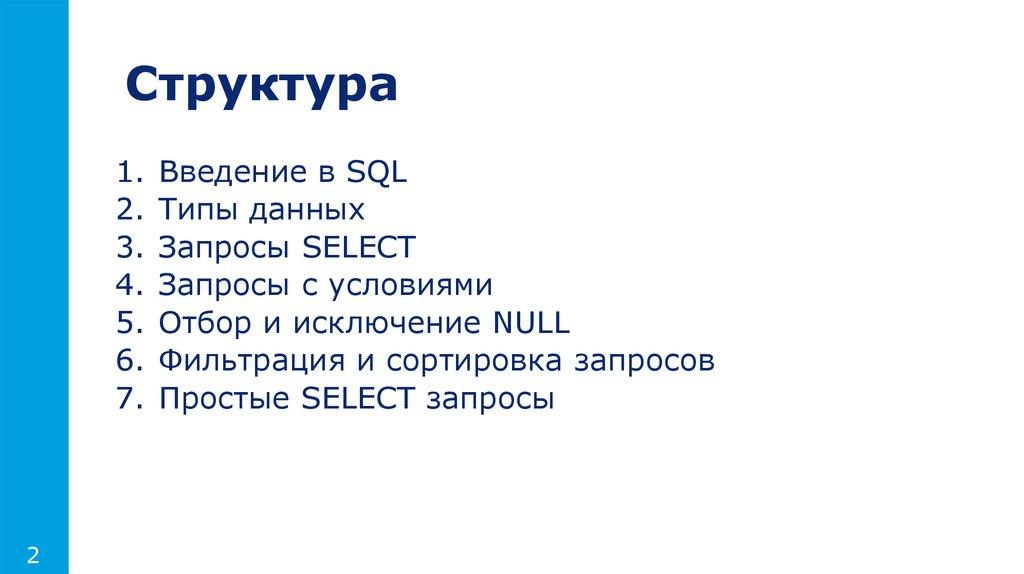 Структура

1. Введение в SQL
2. Типы данных
3. Запросы SELECT
4. Запросы с условиями
5. Отбор и исключение NULL
6. Фильтрация и сортировка запросов
7. Простые SELECT запросы

2